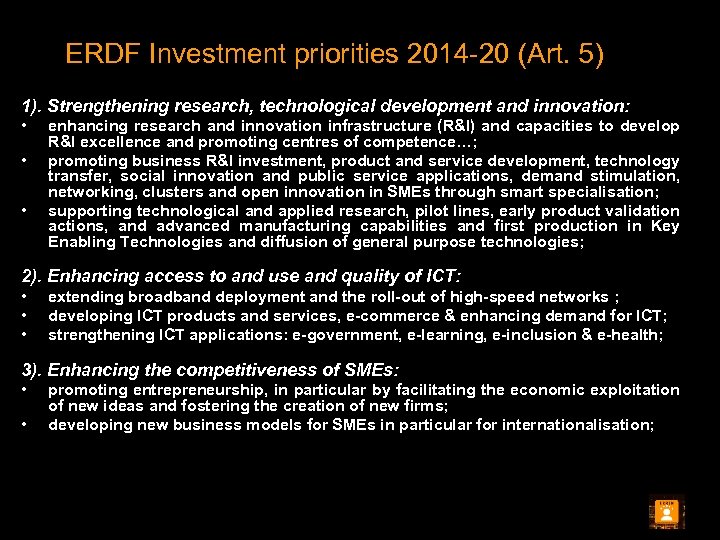 ERDF Investment priorities 2014-20 (Art. 5)

1). Strengthening research, technological development and innovation:

• enhancing research and innovation infrastructure (R&I) and capacities to develop R&I excellence and promoting centres of competence…;
• promoting business R&I investment, product and service development, technology transfer, social innovation and public service applications, demand stimulation, networking, clusters and open innovation in SMEs through smart specialisation;
• supporting technological and applied research, pilot lines, early product validation actions, and advanced manufacturing capabilities and first production in Key Enabling Technologies and diffusion of general purpose technologies;

2). Enhancing access to and use and quality of ICT:

• extending broadband deployment and the roll-out of high-speed networks ;
• developing ICT products and services, e-commerce & enhancing demand for ICT;
• strengthening ICT applications: e-government, e-learning, e-inclusion & e-health;

3). Enhancing the competitiveness of SMEs:

• promoting entrepreneurship, in particular by facilitating the economic exploitation of new ideas and fostering the creation of new firms;
• developing new business models for SMEs in particular for internationalisation;